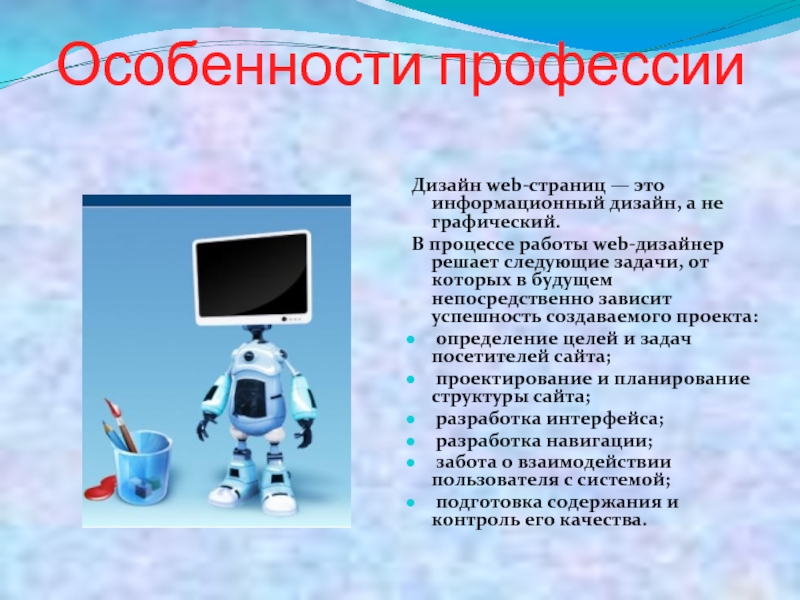 Особенности профессии

Дизайн web-страниц — это информационный дизайн, а не графический.

В процессе работы web-дизайнер решает следующие задачи, от которых в будущем непосредственно зависит успешность создаваемого проекта:

- определение целей и задач посетителей сайта;
- проектирование и планирование структуры сайта;
- разработка интерфейса;
- разработка навигации;
- забота о взаимодействии пользователя с системой;
- подготовка содержания и контроль его качества.